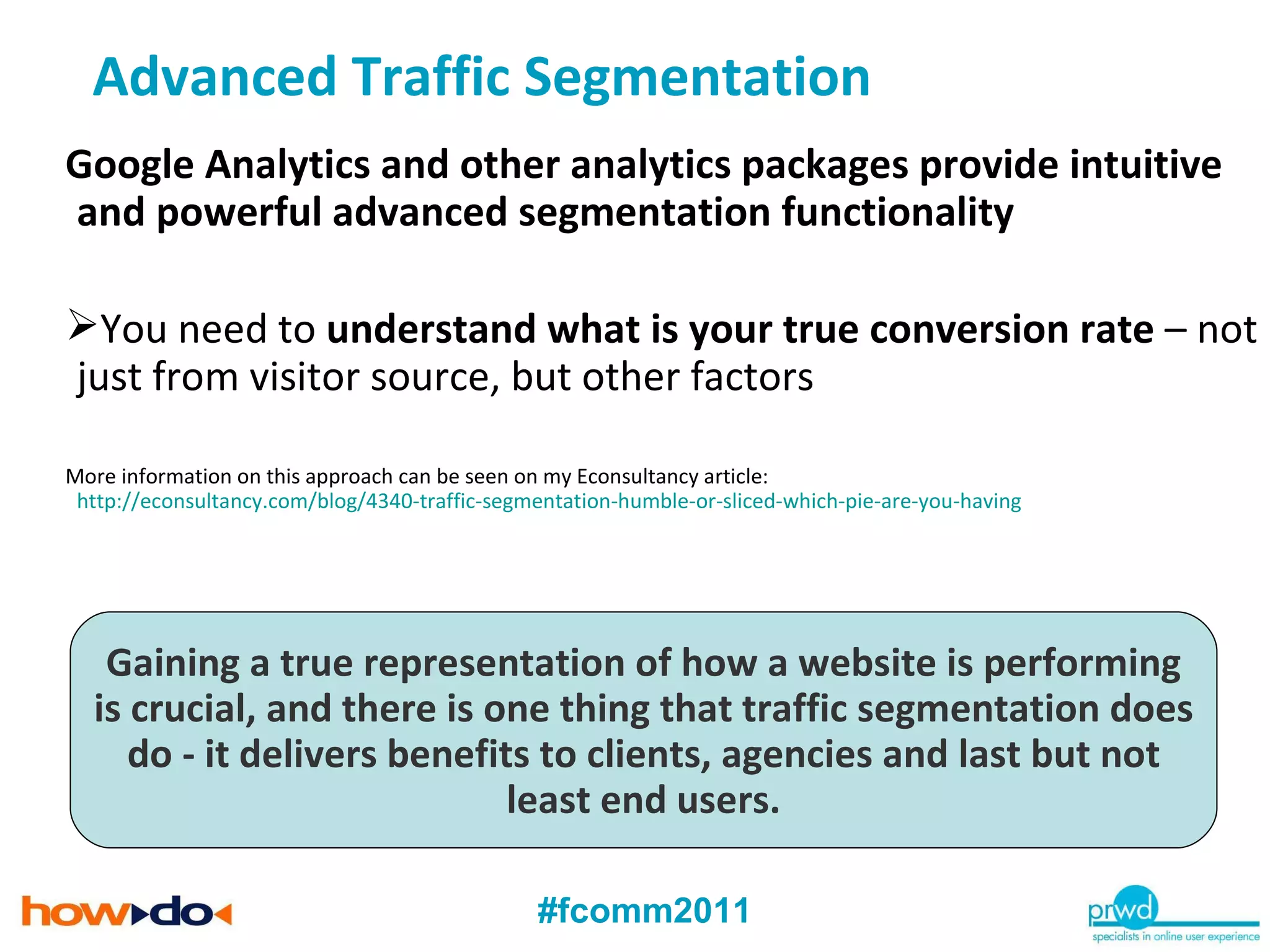 Advanced Traffic Segmentation

Google Analytics and other analytics packages provide intuitive and powerful advanced segmentation functionality

➢You need to understand what is your true conversion rate – not just from visitor source, but other factors

More information on this approach can be seen on my Econsultancy article: http://econsultancy.com/blog/4340-traffic-segmentation-humble-or-sliced-which-pie-are-you-having

Gaining a true representation of how a website is performing is crucial, and there is one thing that traffic segmentation does do - it delivers benefits to clients, agencies and last but not least end users.

how▸do◂

#fcomm2011

prwd
specialists in online user experience